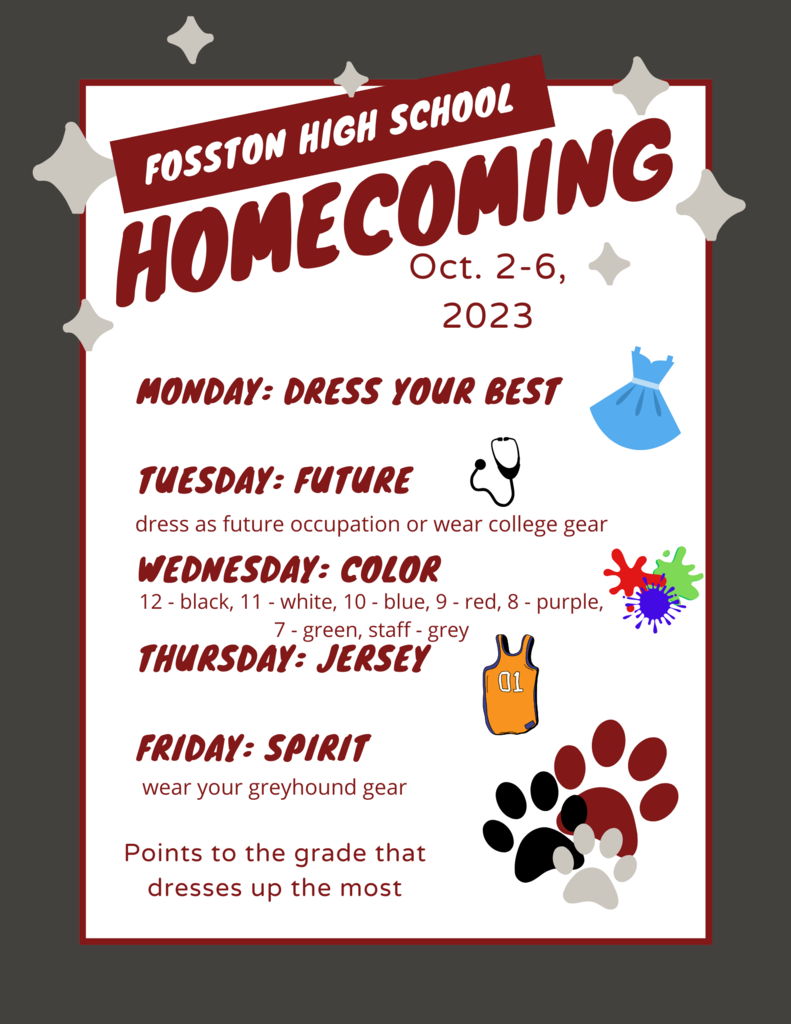 FOSSTON HIGH SCHOOL
HOMECOMING
Oct. 2-6, 2023

MONDAY: DRESS YOUR BEST

TUESDAY: FUTURE
dress as future occupation or wear college gear

WEDNESDAY: COLOR
12 - black, 11 - white, 10 - blue, 9 - red, 8 - purple, 7 - green, staff - grey

THURSDAY: JERSEY

01

FRIDAY: SPIRIT
wear your greyhound gear

Points to the grade that dresses up the most